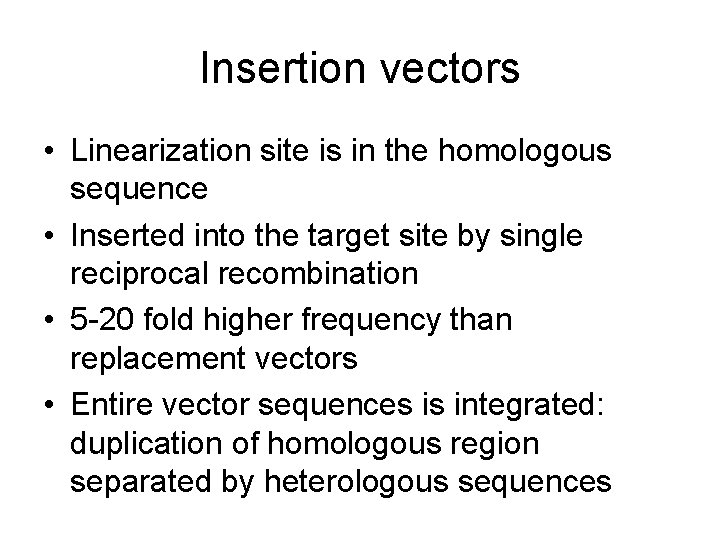 Insertion vectors

• Linearization site is in the homologous sequence
• Inserted into the target site by single reciprocal recombination
• 5-20 fold higher frequency than replacement vectors
• Entire vector sequences is integrated: duplication of homologous region separated by heterologous sequences